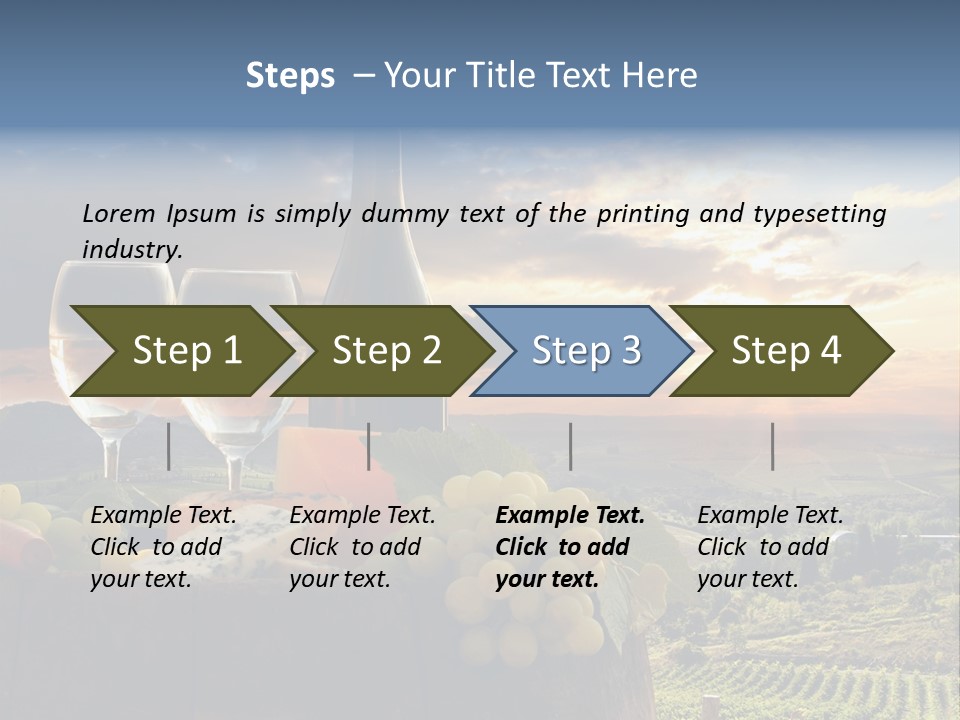 Steps – Your Title Text Here

Lorem Ipsum is simply dummy text of the printing and typesetting industry.

Step 1

Step 2

Step 3

Step 4

Example Text. Click to add your text.

Example Text. Click to add your text.

Example Text. Click to add your text.

Example Text. Click to add your text.